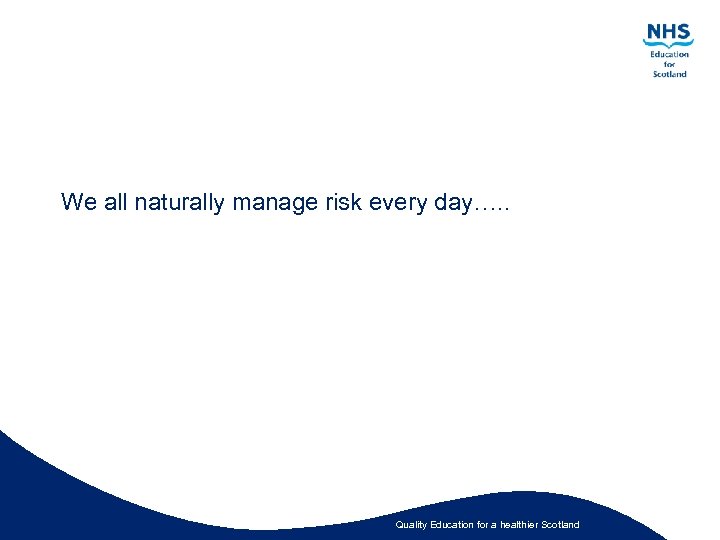 NHS
Education
for
Scotland

We all naturally manage risk every day…..

Quality Education for a healthier Scotland